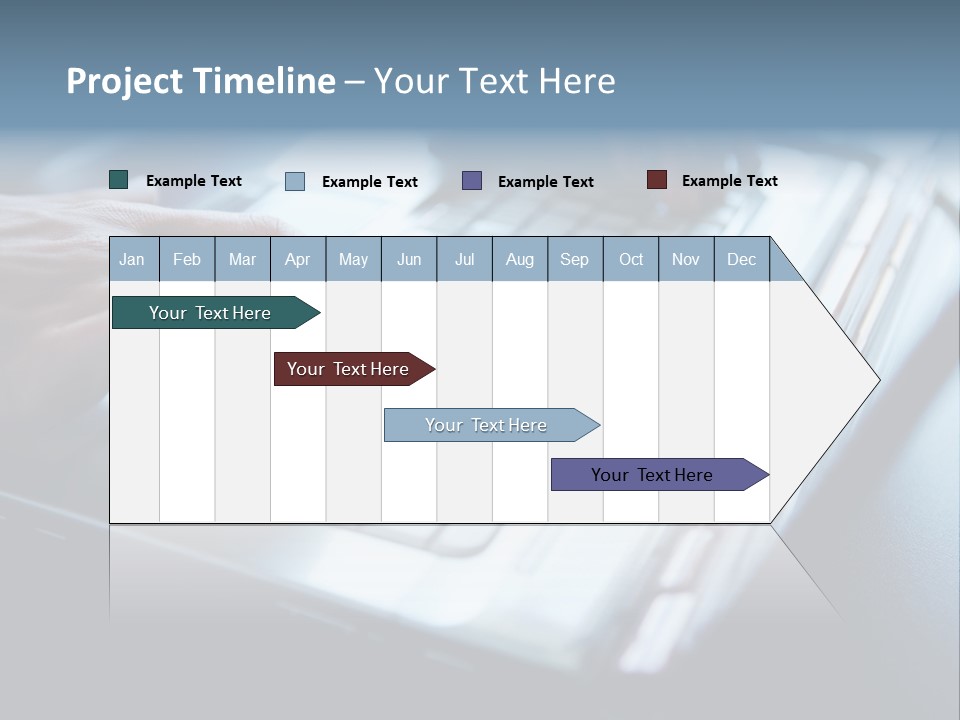 Project Timeline – Your Text Here

Example Text
Example Text
Example Text
Example Text

| Jan | Feb | Mar | Apr | May | Jun | Jul | Aug | Sep | Oct | Nov | Dec |
|---|---|---|---|---|---|---|---|---|---|---|---|

Your Text Here
Your Text Here
Your Text Here
Your Text Here